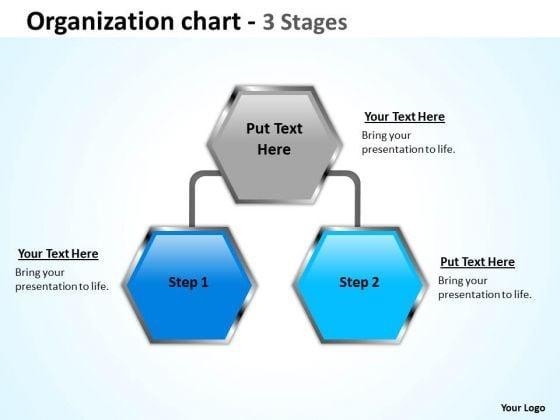 Organization chart - 3 Stages

Put Text Here

Your Text Here
Bring your presentation to life.

Your Text Here
Bring your presentation to life.

Step 1

Step 2

Put Text Here
Bring your presentation to life.

Your Logo